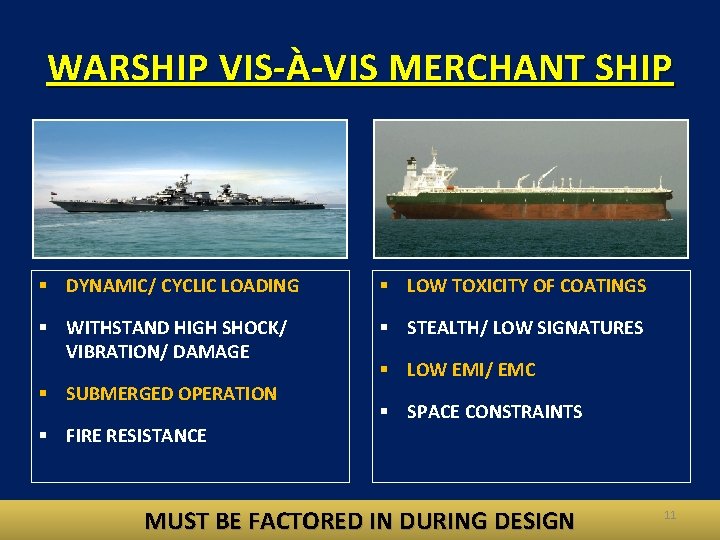 WARSHIP VIS-À-VIS MERCHANT SHIP

▪ DYNAMIC/ CYCLIC LOADING

▪ WITHSTAND HIGH SHOCK/ VIBRATION/ DAMAGE

▪ SUBMERGED OPERATION

▪ FIRE RESISTANCE

▪ LOW TOXICITY OF COATINGS

▪ STEALTH/ LOW SIGNATURES

▪ LOW EMI/ EMC

▪ SPACE CONSTRAINTS

MUST BE FACTORED IN DURING DESIGN

11